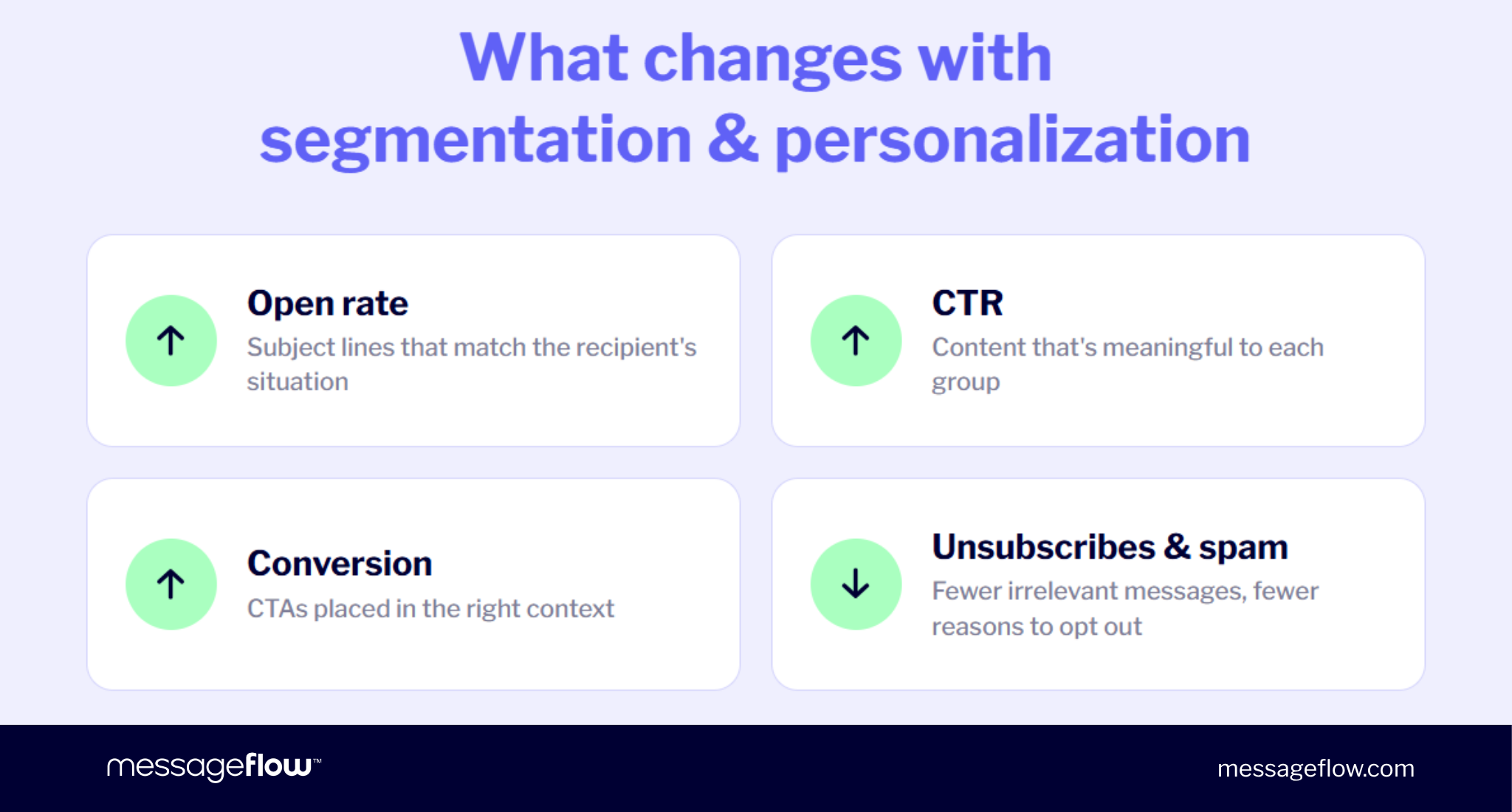 What changes with segmentation & personalization

Open rate
Subject lines that match the recipient's situation

CTR
Content that's meaningful to each group

Conversion
CTAs placed in the right context

Unsubscribes & spam
Fewer irrelevant messages, fewer reasons to opt out

messageflow™

messageflow.com